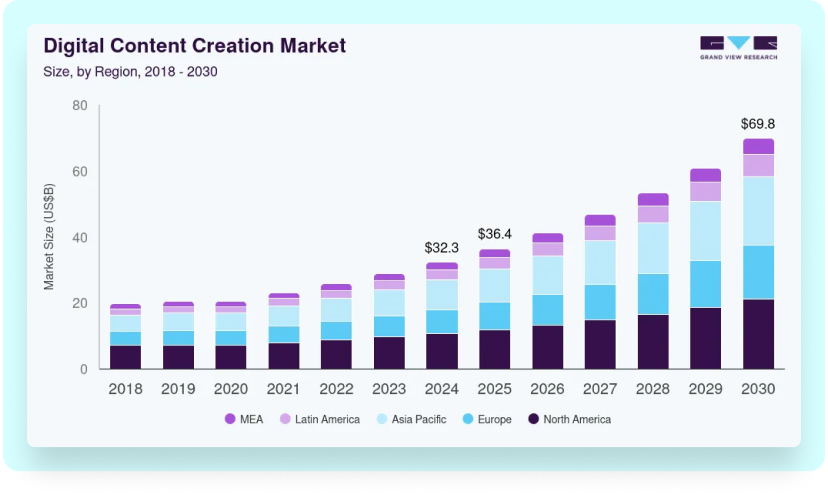 Digital Content Creation Market
Size, by Region, 2018 - 2030

GRAND VIEW RESEARCH

Market Size (US$B)

80
60
40
20
0

$32.3
$36.4
$69.8

2018
2019
2020
2021
2022
2023
2024
2025
2026
2027
2028
2029
2030

MEA
Latin America
Asia Pacific
Europe
North America